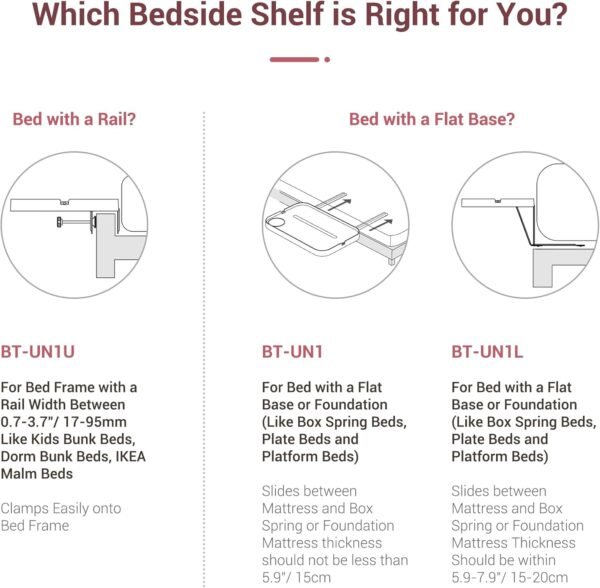 Which Bedside Shelf is Right for You?

Bed with a Rail?

BT-UN1U

For Bed Frame with a Rail Width Between 0.7-3.7"/ 17-95mm Like Kids Bunk Beds, Dorm Bunk Beds, IKEA Malm Beds

Clamps Easily onto Bed Frame

Bed with a Flat Base?

BT-UN1

For Bed with a Flat Base or Foundation (Like Box Spring Beds, Plate Beds and Platform Beds)

Slides between Mattress and Box Spring or Foundation Mattress thickness should not be less than 5.9"/ 15cm

BT-UN1L

For Bed with a Flat Base or Foundation (Like Box Spring Beds, Plate Beds and Platform Beds)

Slides between Mattress and Box Spring or Foundation Mattress Thickness Should be within 5.9-7.9"/ 15-20cm